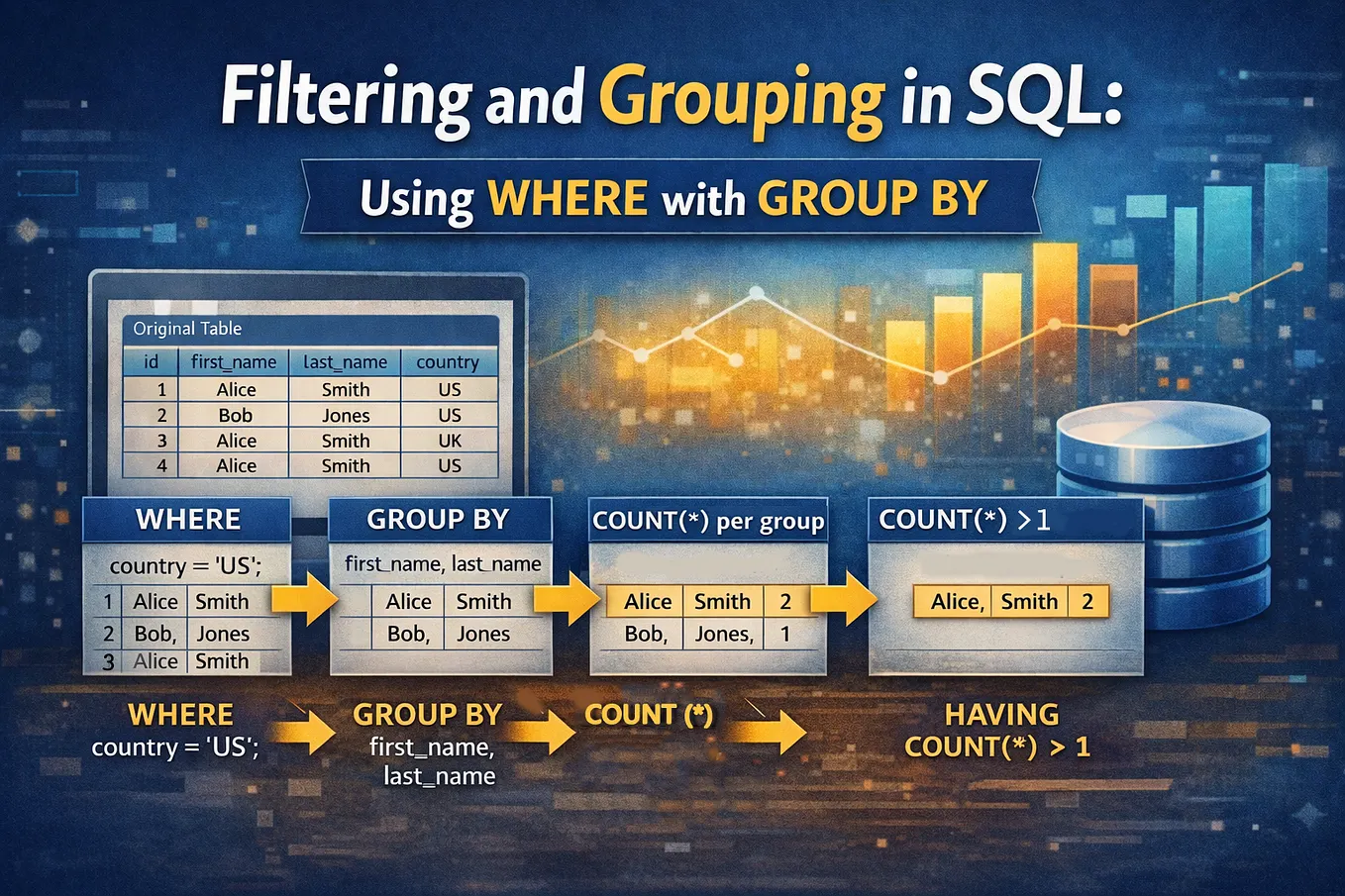 Filtering and Grouping in SQL:

Using WHERE with GROUP BY

Original Table

| id | first_name | last_name | country |
|---|---|---|---|
| 1 | Alice | Smith | US |
| 2 | Bob | Jones | US |
| 3 | Alice | Smith | UK |
| 4 | Alice | Smith | US |

WHERE

country = 'US';

| 1 | Alice | Smith |
|---|---|---|
| 2 | Bob, | Jones |
| 3 | Alice | Smith |

GROUP BY

first_name, last_name

| | Alice | Smith |
|---|---|---|
| | Bob, | Jones |

COUNT(*) per group

| Alice | Smith | 2 |
|---|---|---|
| Bob, | Jones, | 1 |

COUNT(*) >1

| Alice, | Smith | 2 |
|---|---|---|

WHERE
country = 'US';

GROUP BY
first_name,
last_name

COUNT (*)

HAVING
COUNT(*) > 1